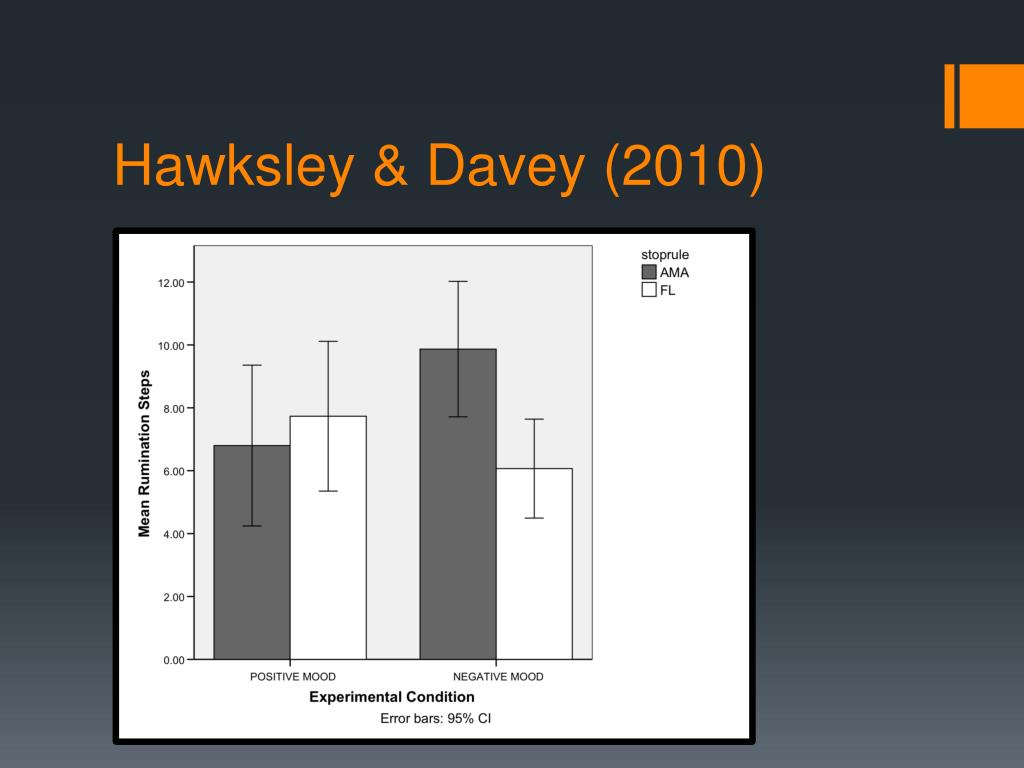 Hawksley & Davey (2010)

stoprule
AMA
FL

Mean Rumination Steps

12.00
10.00
8.00
6.00
4.00
2.00
0.00

POSITIVE MOOD
NEGATIVE MOOD

Experimental Condition

Error bars: 95% CI